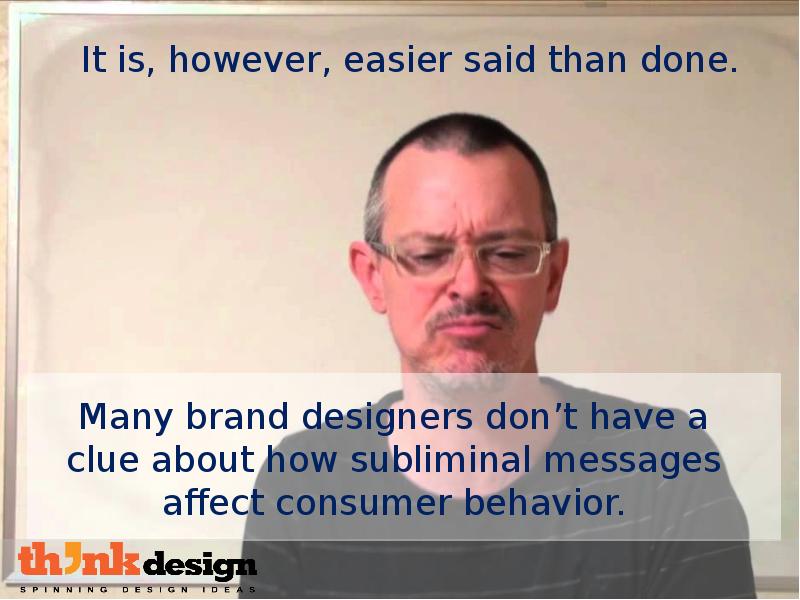 It is, however, easier said than done.

Many brand designers don't have a clue about how subliminal messages affect consumer behavior.

think design
SPINNING DESIGN IDEAS